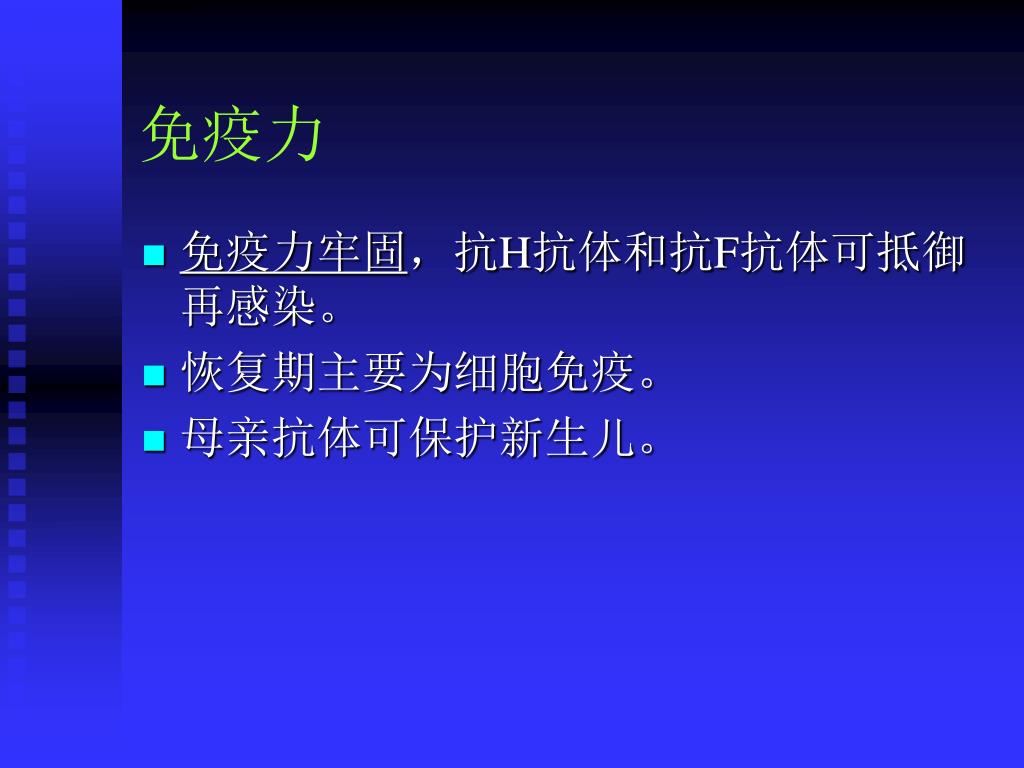 免疫力

免疫力牢固，抗H抗体和抗F抗体可抵御再感染。

恢复期主要为细胞免疫。

母亲抗体可保护新生儿。